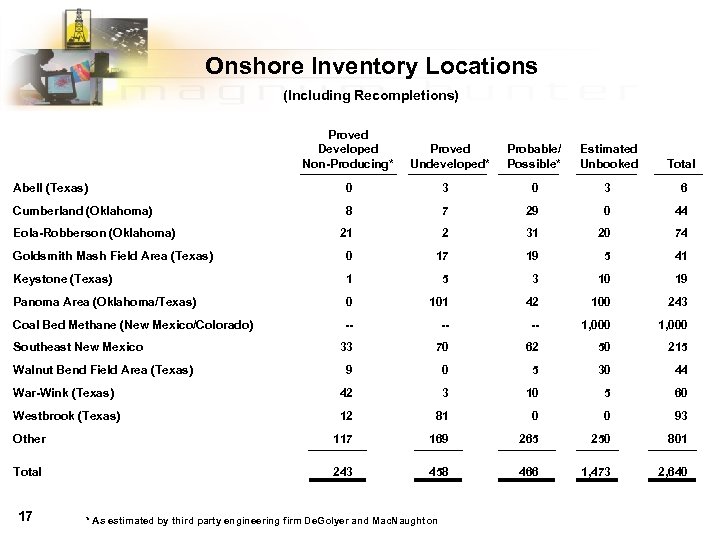 magnum hunter

Onshore Inventory Locations

(Including Recompletions)

| | Proved Developed Non-Producing* | Proved Undeveloped* | Probable/ Possible* | Estimated Unbooked | Total |
|---|---|---|---|---|---|
| Abell (Texas) | 0 | 3 | 0 | 3 | 6 |
| Cumberland (Oklahoma) | 8 | 7 | 29 | 0 | 44 |
| Eola-Robberson (Oklahoma) | 21 | 2 | 31 | 20 | 74 |
| Goldsmith Mash Field Area (Texas) | 0 | 17 | 19 | 5 | 41 |
| Keystone (Texas) | 1 | 5 | 3 | 10 | 19 |
| Panoma Area (Oklahoma/Texas) | 0 | 101 | 42 | 100 | 243 |
| Coal Bed Methane (New Mexico/Colorado) | -- | -- | -- | 1,000 | 1,000 |
| Southeast New Mexico | 33 | 70 | 62 | 50 | 215 |
| Walnut Bend Field Area (Texas) | 9 | 0 | 5 | 30 | 44 |
| War-Wink (Texas) | 42 | 3 | 10 | 5 | 60 |
| Westbrook (Texas) | 12 | 81 | 0 | 0 | 93 |
| Other | 117 | 169 | 265 | 250 | 801 |
| Total | 243 | 458 | 466 | 1,473 | 2,640 |

17

* As estimated by third party engineering firm DeGolyer and MacNaughton